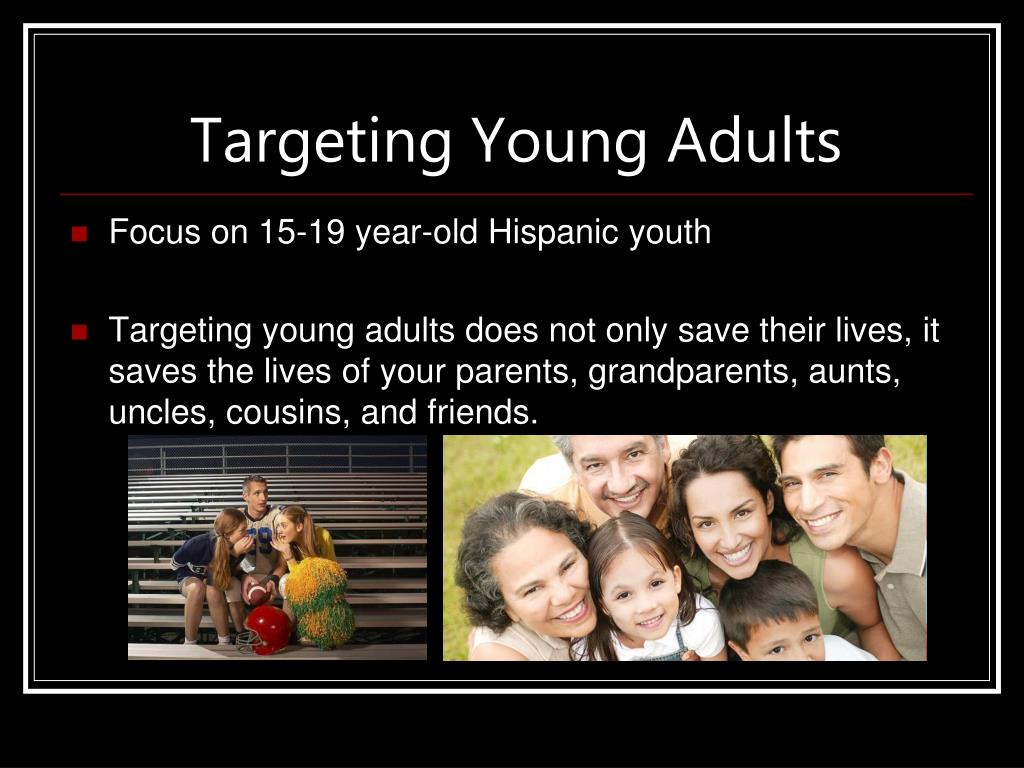 Targeting Young Adults

Focus on 15-19 year-old Hispanic youth

Targeting young adults does not only save their lives, it saves the lives of your parents, grandparents, aunts, uncles, cousins, and friends.